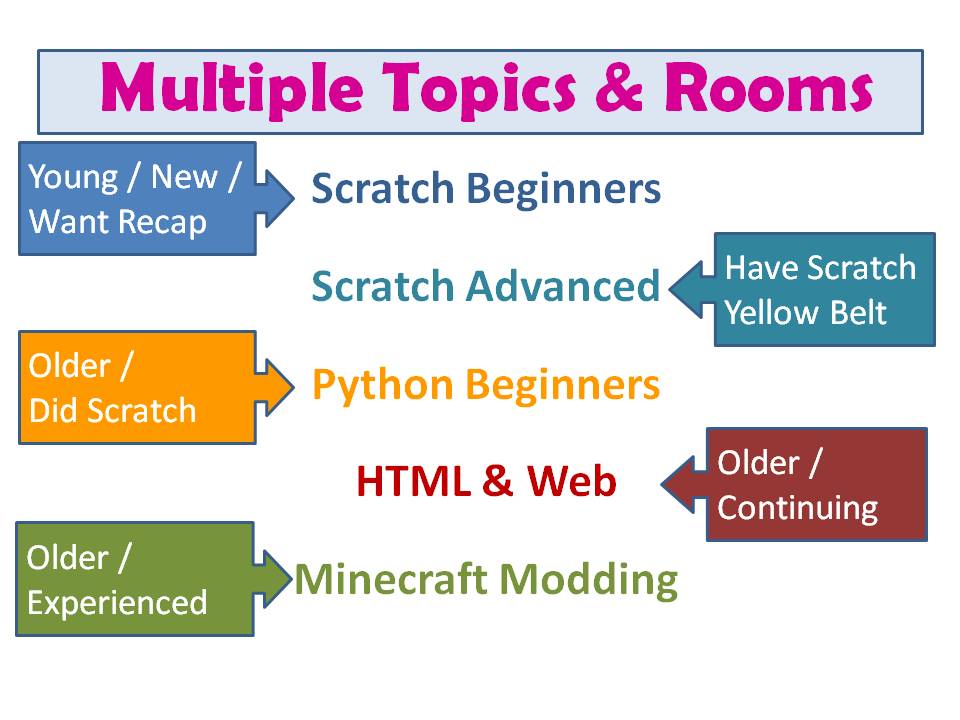 Multiple Topics & Rooms

Young / New / Want Recap

Scratch Beginners

Scratch Advanced

Have Scratch Yellow Belt

Older / Did Scratch

Python Beginners

HTML & Web

Older / Continuing

Older / Experienced

Minecraft Modding